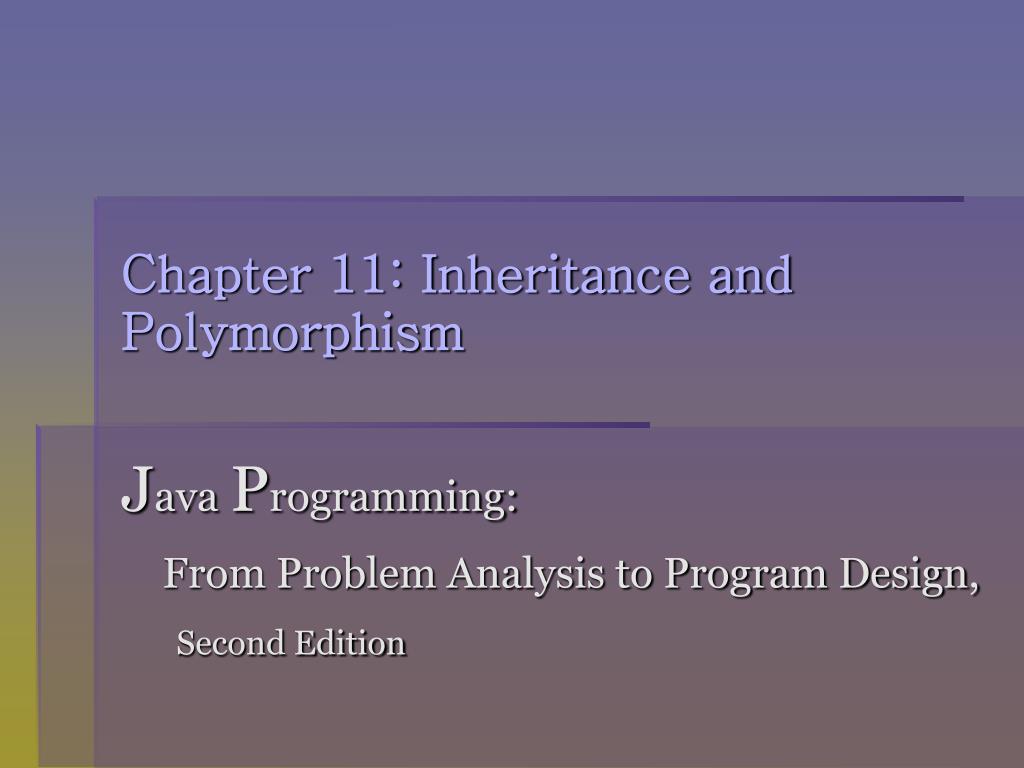 Chapter 11: Inheritance and Polymorphism

Java Programming:

From Problem Analysis to Program Design,

Second Edition